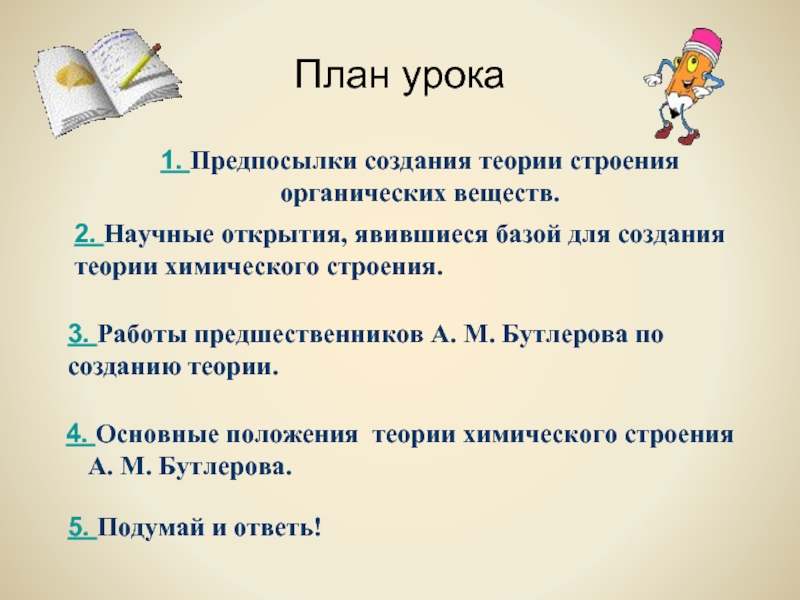 План урока

1. Предпосылки создания теории строения органических веществ.

2. Научные открытия, явившиеся базой для создания теории химического строения.

3. Работы предшественников А. М. Бутлерова по созданию теории.

4. Основные положения теории химического строения А. М. Бутлерова.

5. Подумай и ответь!